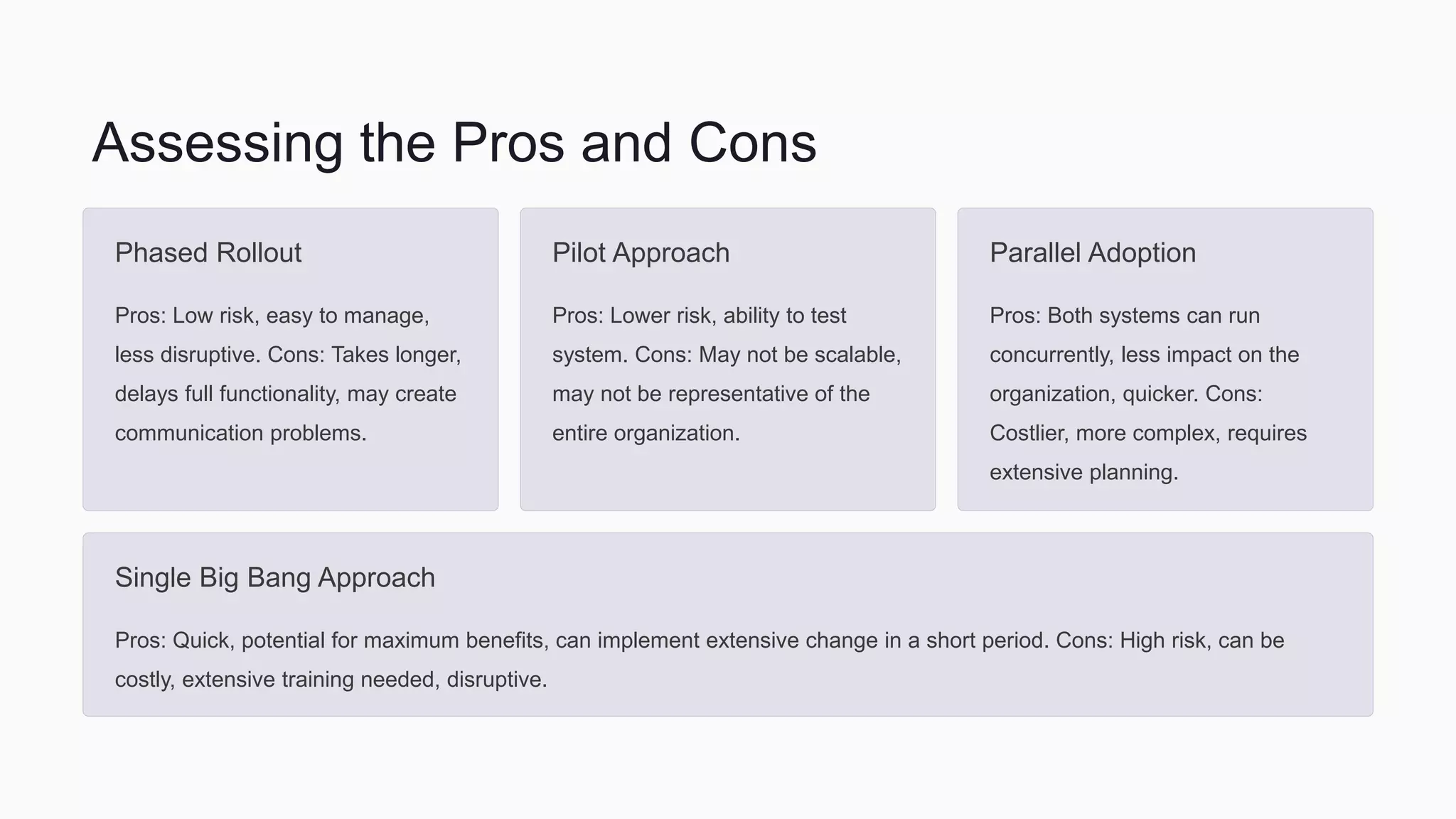 Assessing the Pros and Cons

Phased Rollout

Pros: Low risk, easy to manage, less disruptive. Cons: Takes longer, delays full functionality, may create communication problems.

Pilot Approach

Pros: Lower risk, ability to test system. Cons: May not be scalable, may not be representative of the entire organization.

Parallel Adoption

Pros: Both systems can run concurrently, less impact on the organization, quicker. Cons: Costlier, more complex, requires extensive planning.

Single Big Bang Approach

Pros: Quick, potential for maximum benefits, can implement extensive change in a short period. Cons: High risk, can be costly, extensive training needed, disruptive.